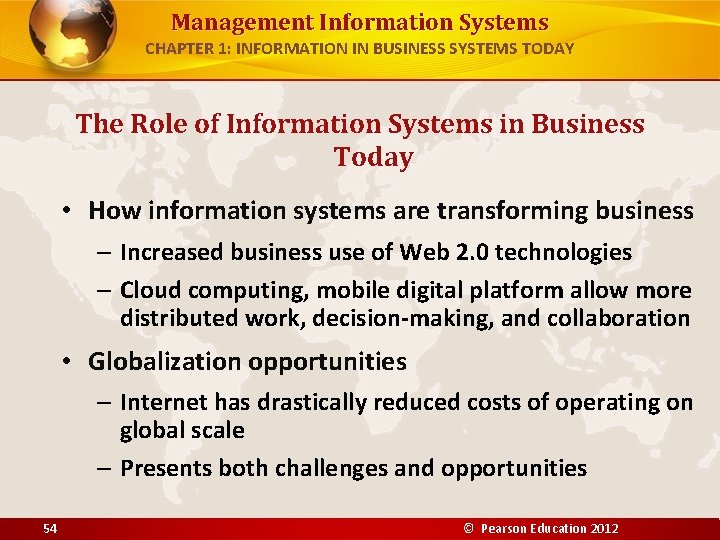 Management Information Systems
CHAPTER 1: INFORMATION IN BUSINESS SYSTEMS TODAY

The Role of Information Systems in Business Today

• How information systems are transforming business
– Increased business use of Web 2.0 technologies
– Cloud computing, mobile digital platform allow more distributed work, decision-making, and collaboration

• Globalization opportunities
– Internet has drastically reduced costs of operating on global scale
– Presents both challenges and opportunities

54

© Pearson Education 2012